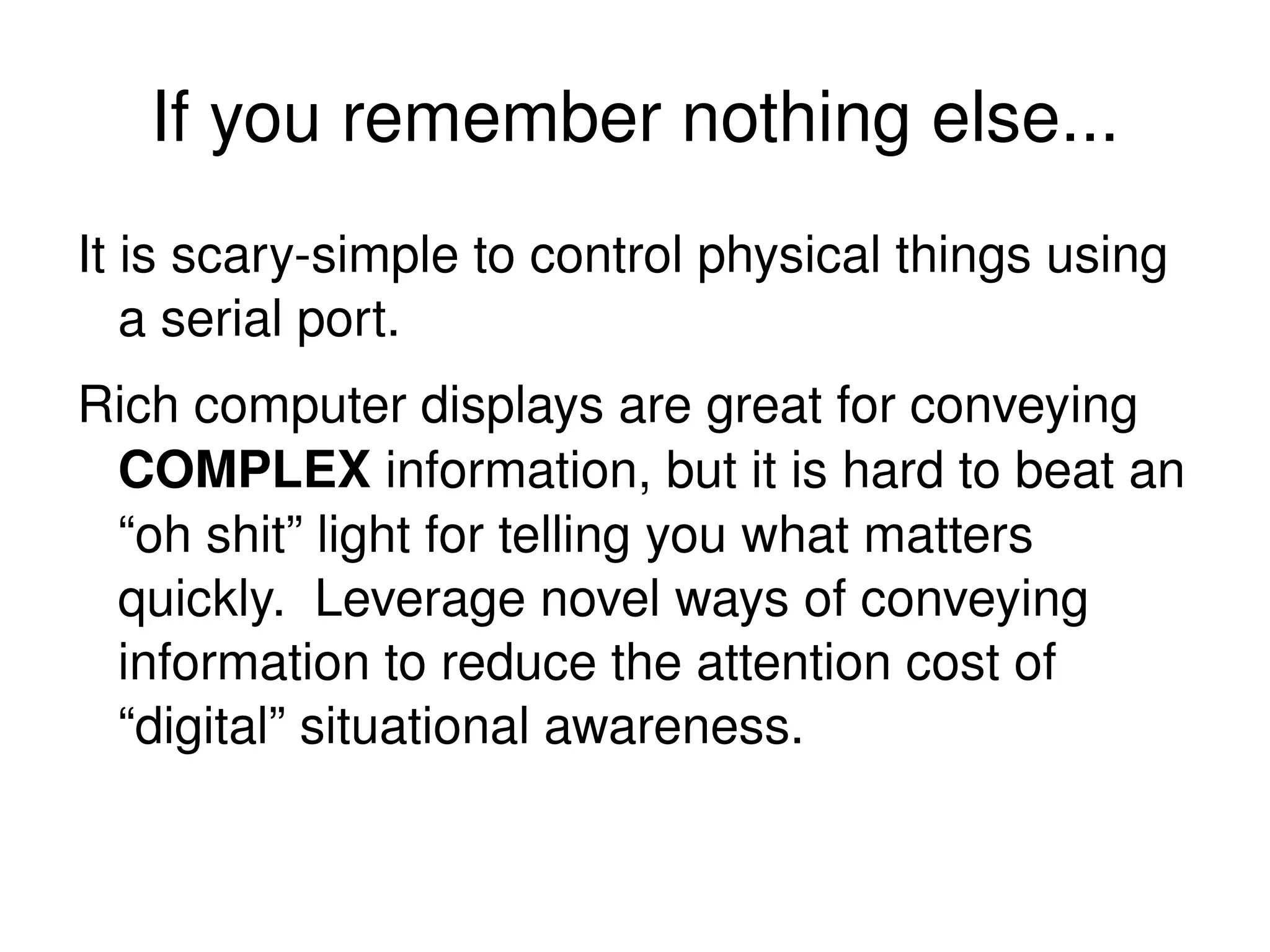 If you remember nothing else...

It is scary-simple to control physical things using a serial port.

Rich computer displays are great for conveying COMPLEX information, but it is hard to beat an “oh shit” light for telling you what matters quickly.  Leverage novel ways of conveying information to reduce the attention cost of “digital” situational awareness.